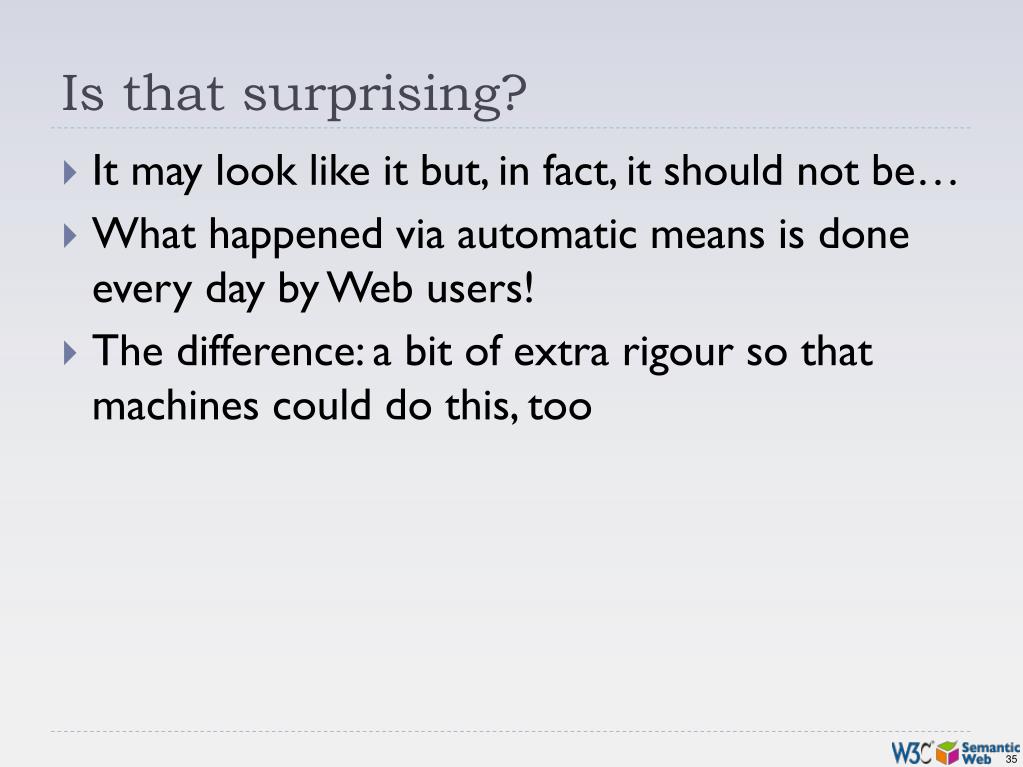 Is that surprising?

It may look like it but, in fact, it should not be…

What happened via automatic means is done every day by Web users!

The difference: a bit of extra rigour so that machines could do this, too

W3C Semantic Web

35